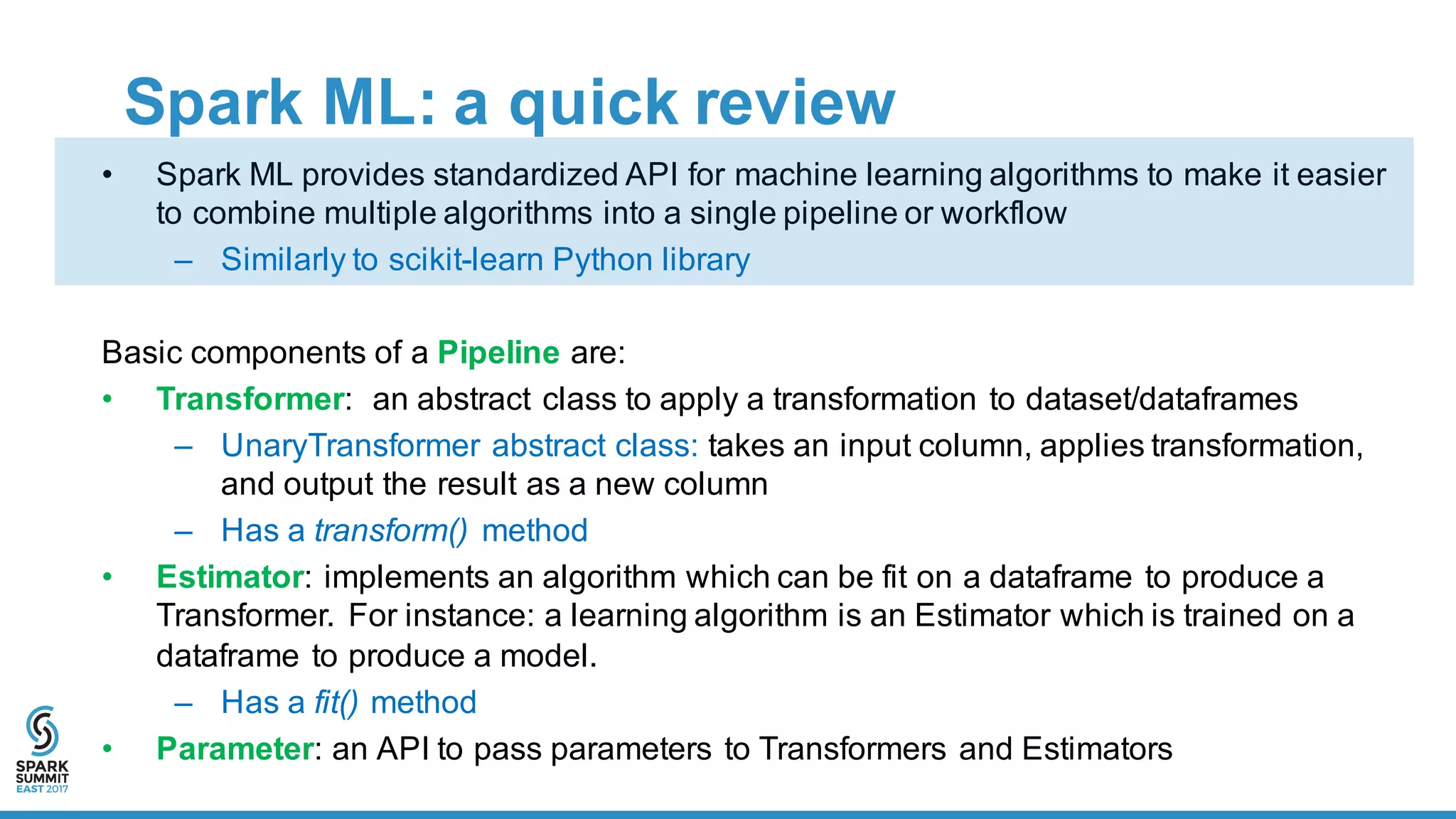 Spark ML: a quick review

• Spark ML provides standardized API for machine learning algorithms to make it easier to combine multiple algorithms into a single pipeline or workflow
– Similarly to scikit-learn Python library

Basic components of a Pipeline are:

• Transformer: an abstract class to apply a transformation to dataset/dataframes
– UnaryTransformer abstract class: takes an input column, applies transformation, and output the result as a new column
– Has a transform() method
• Estimator: implements an algorithm which can be fit on a dataframe to produce a Transformer. For instance: a learning algorithm is an Estimator which is trained on a dataframe to produce a model.
– Has a fit() method
• Parameter: an API to pass parameters to Transformers and Estimators

SPARK SUMMIT EAST 2017